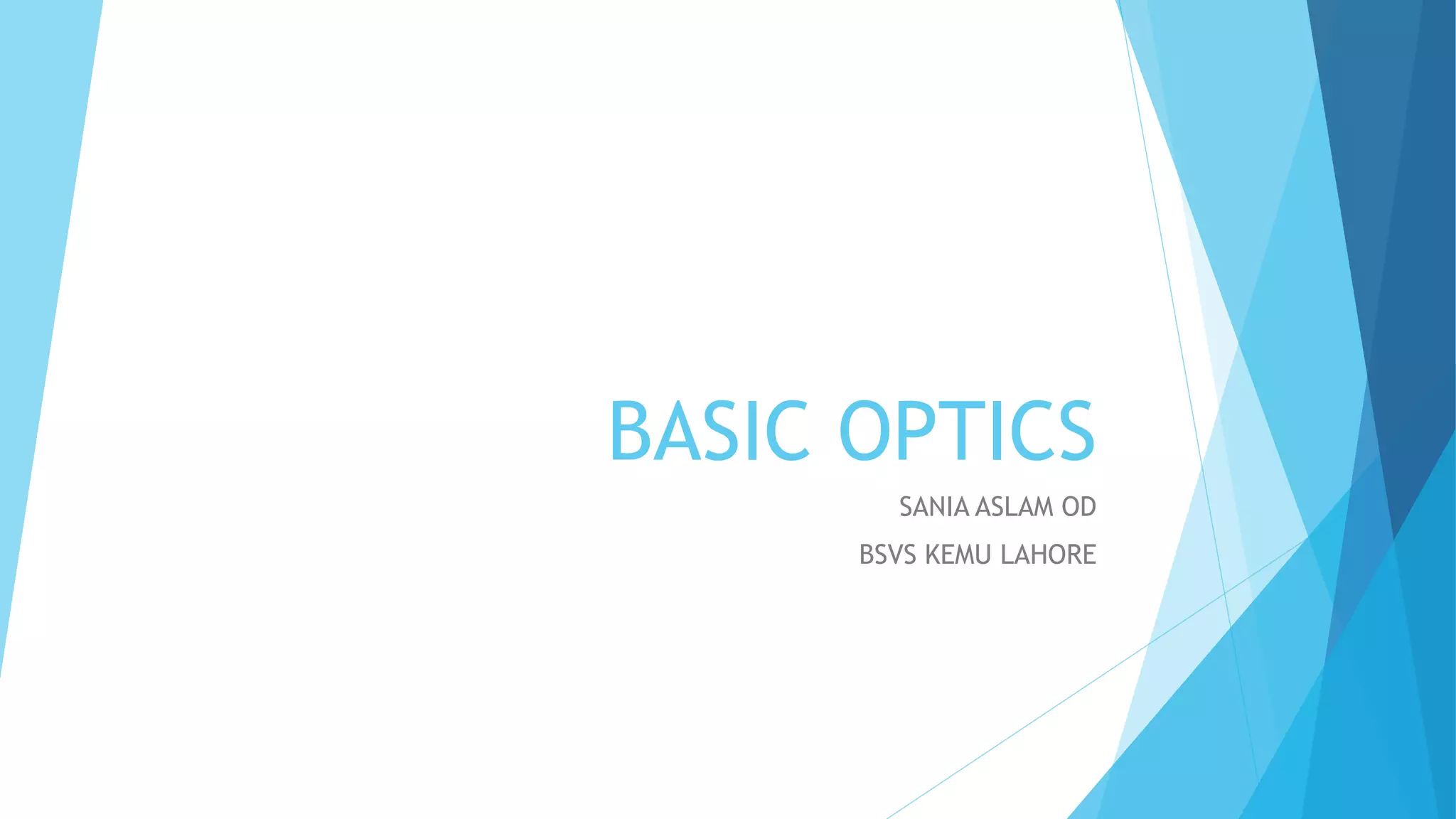 BASIC OPTICS

SANIA ASLAM OD

BSVS KEMU LAHORE